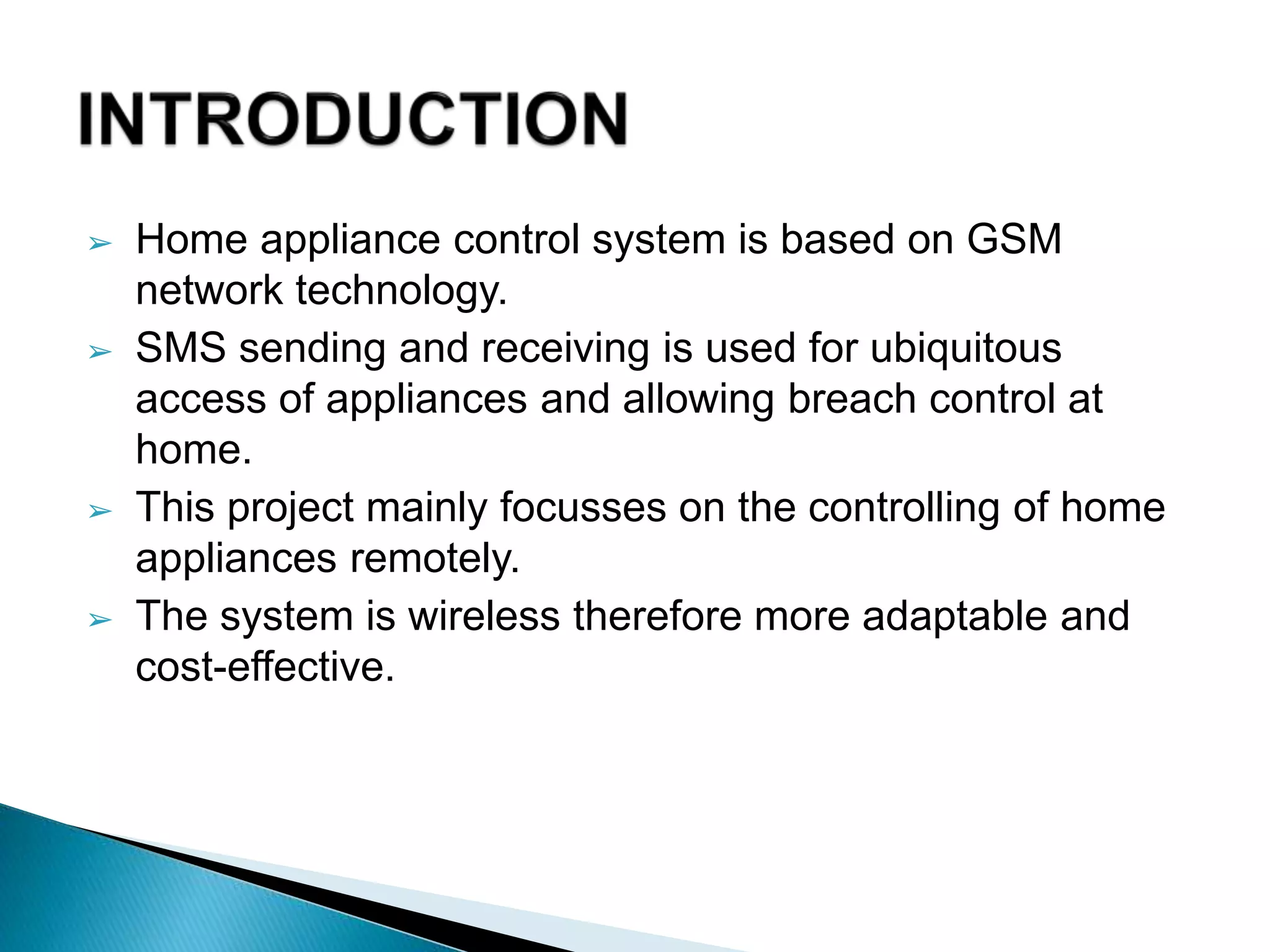 INTRODUCTION

➢ Home appliance control system is based on GSM network technology.

➢ SMS sending and receiving is used for ubiquitous access of appliances and allowing breach control at home.

➢ This project mainly focusses on the controlling of home appliances remotely.

➢ The system is wireless therefore more adaptable and cost-effective.